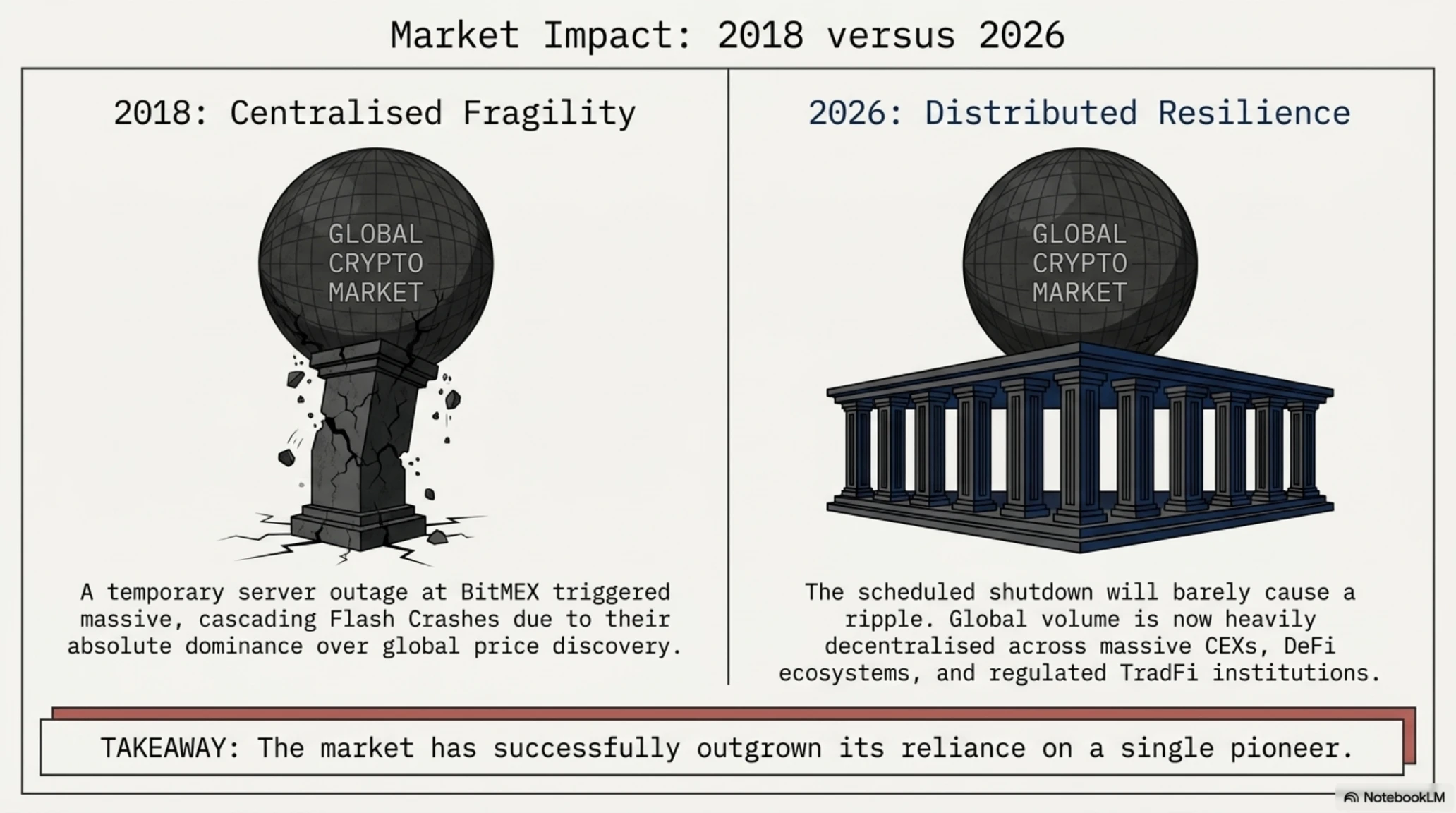 Market Impact: 2018 versus 2026

2018: Centralised Fragility

GLOBAL
CRYPTO
MARKET

A temporary server outage at BitMEX triggered massive, cascading Flash Crashes due to their absolute dominance over global price discovery.

2026: Distributed Resilience

GLOBAL
CRYPTO
MARKET

The scheduled shutdown will barely cause a ripple. Global volume is now heavily decentralised across massive CEXs, DeFi ecosystems, and regulated TradFi institutions.

TAKEAWAY: The market has successfully outgrown its reliance on a single pioneer.

NotebookLM